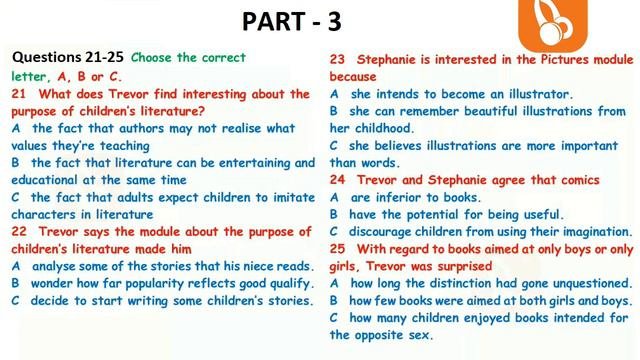 PART - 3

Questions 21-25 Choose the correct letter, A, B or C.

21 What does Trevor find interesting about the purpose of children's literature?
A the fact that authors may not realise what values they're teaching
B the fact that literature can be entertaining and educational at the same time
C the fact that adults expect children to imitate characters in literature

22 Trevor says the module about the purpose of children's literature made him
A analyse some of the stories that his niece reads.
B wonder how far popularity reflects good qualify.
C decide to start writing some children's stories.

23 Stephanie is interested in the Pictures module because
A she intends to become an illustrator.
B she can remember beautiful illustrations from her childhood.
C she believes illustrations are more important than words.

24 Trevor and Stephanie agree that comics
A are inferior to books.
B have the potential for being useful.
C discourage children from using their imagination.

25 With regard to books aimed at only boys or only girls, Trevor was surprised
A how long the distinction had gone unquestioned.
B how few books were aimed at both girls and boys.
C how many children enjoyed books intended for the opposite sex.